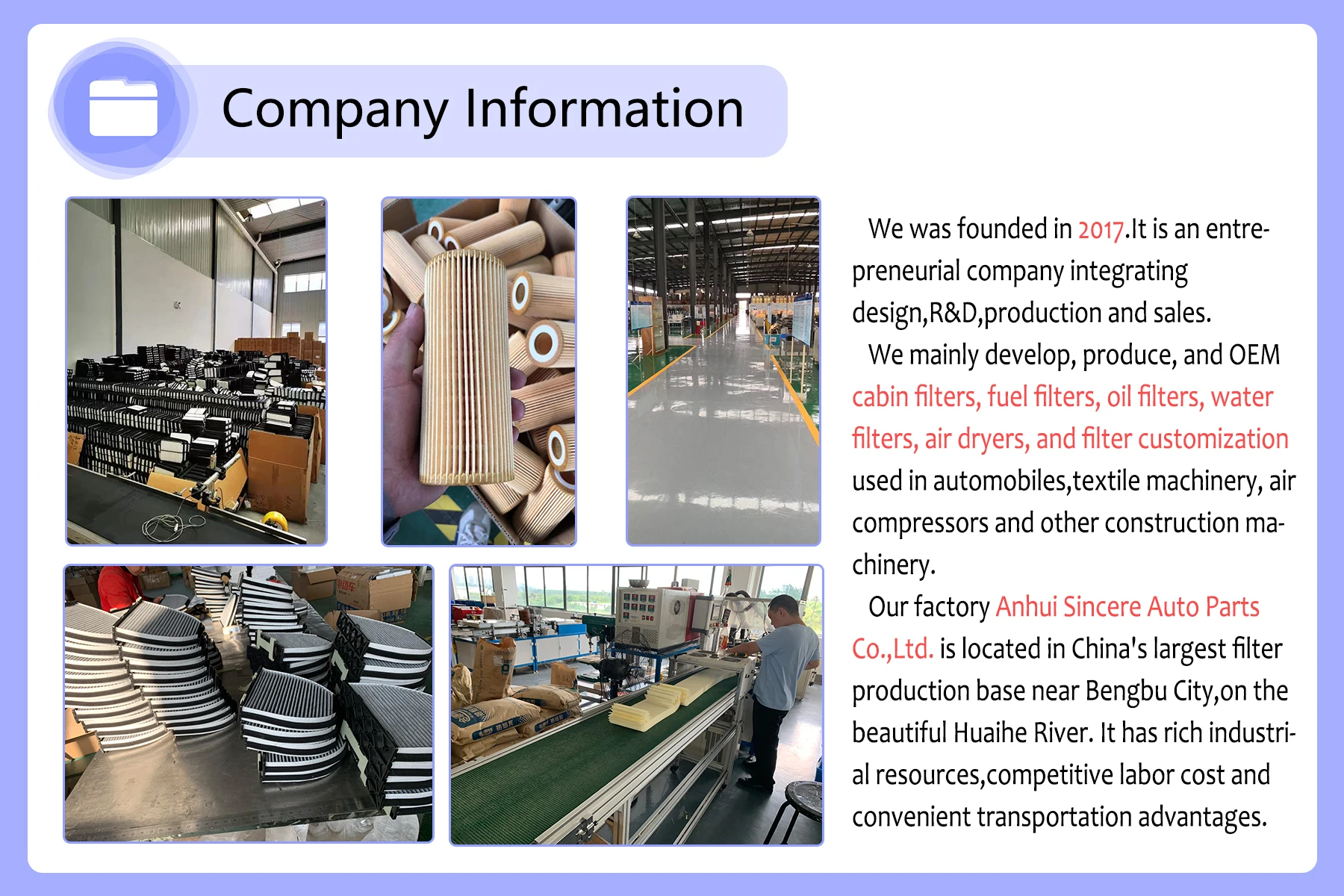 Company Information

We was founded in 2017.It is an entrepreneurial company integrating design,R&D,production and sales.

We mainly develop, produce, and OEM cabin filters, fuel filters, oil filters, water filters, air dryers, and filter customization used in automobiles,textile machinery, air compressors and other construction machinery.

Our factory Anhui Sincere Auto Parts Co.,Ltd. is located in China's largest filter production base near Bengbu City,on the beautiful Huaihe River. It has rich industrial resources,competitive labor cost and convenient transportation advantages.